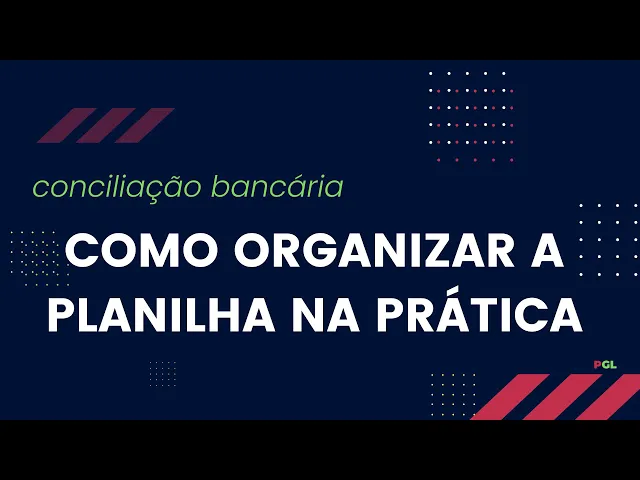 conciliação bancária

COMO ORGANIZAR A PLANILHA NA PRÁTICA

PGL